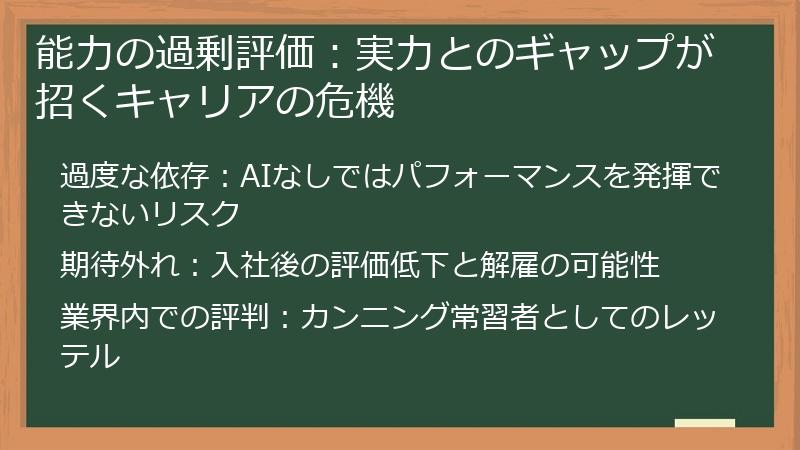 能力の過剰評価：実力とのギャップが招くキャリアの危機

過度な依存：AIなしではパフォーマンスを発揮できないリスク

期待外れ：入社後の評価低下と解雇の可能性

業界内での評判：カンニング常習者としてのレッテル